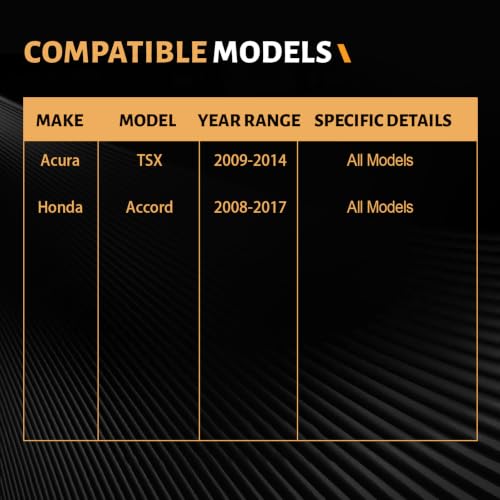 COMPATIBLE MODELS

| MAKE | MODEL | YEAR RANGE | SPECIFIC DETAILS |
|---|---|---|---|
| Acura | TSX | 2009-2014 | All Models |
| Honda | Accord | 2008-2017 | All Models |